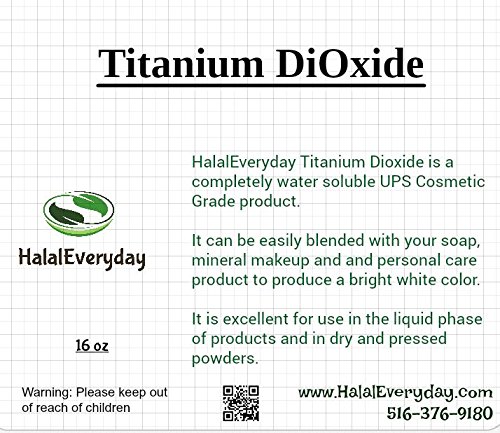 Titanium DiOxide

HalalEveryday

16 oz

HalalEveryday Titanium Dioxide is a completely water soluble UPS Cosmetic Grade product.

It can be easily blended with your soap, mineral makeup and and personal care product to produce a bright white color.

It is excellent for use in the liquid phase of products and in dry and pressed powders.

Warning: Please keep out of reach of children

www.HalalEveryday.com
516-376-9180